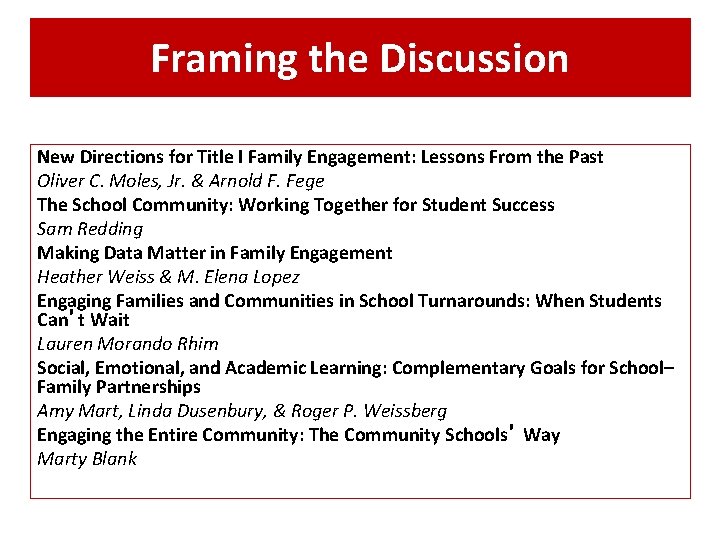 Framing the Discussion

New Directions for Title I Family Engagement: Lessons From the Past
Oliver C. Moles, Jr. & Arnold F. Fege
The School Community: Working Together for Student Success
Sam Redding
Making Data Matter in Family Engagement
Heather Weiss & M. Elena Lopez
Engaging Families and Communities in School Turnarounds: When Students Can't Wait
Lauren Morando Rhim
Social, Emotional, and Academic Learning: Complementary Goals for School–Family Partnerships
Amy Mart, Linda Dusenbury, & Roger P. Weissberg
Engaging the Entire Community: The Community Schools' Way
Marty Blank